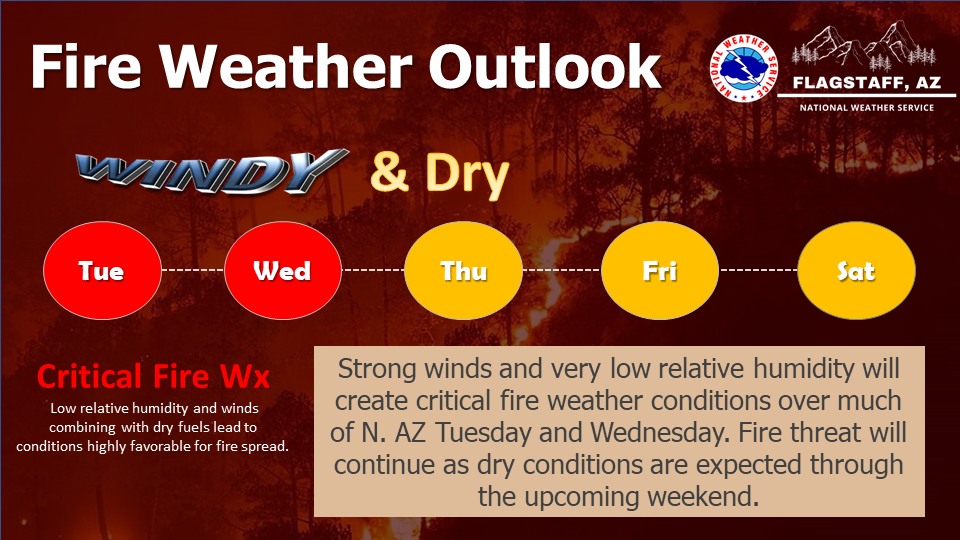 Fire Weather Outlook

NATIONAL WEATHER SERVICE

FLAGSTAFF, AZ
NATIONAL WEATHER SERVICE

WINDY & Dry

Tue
Wed
Thu
Fri
Sat

Critical Fire Wx
Low relative humidity and winds combining with dry fuels lead to conditions highly favorable for fire spread.

Strong winds and very low relative humidity will create critical fire weather conditions over much of N. AZ Tuesday and Wednesday. Fire threat will continue as dry conditions are expected through the upcoming weekend.